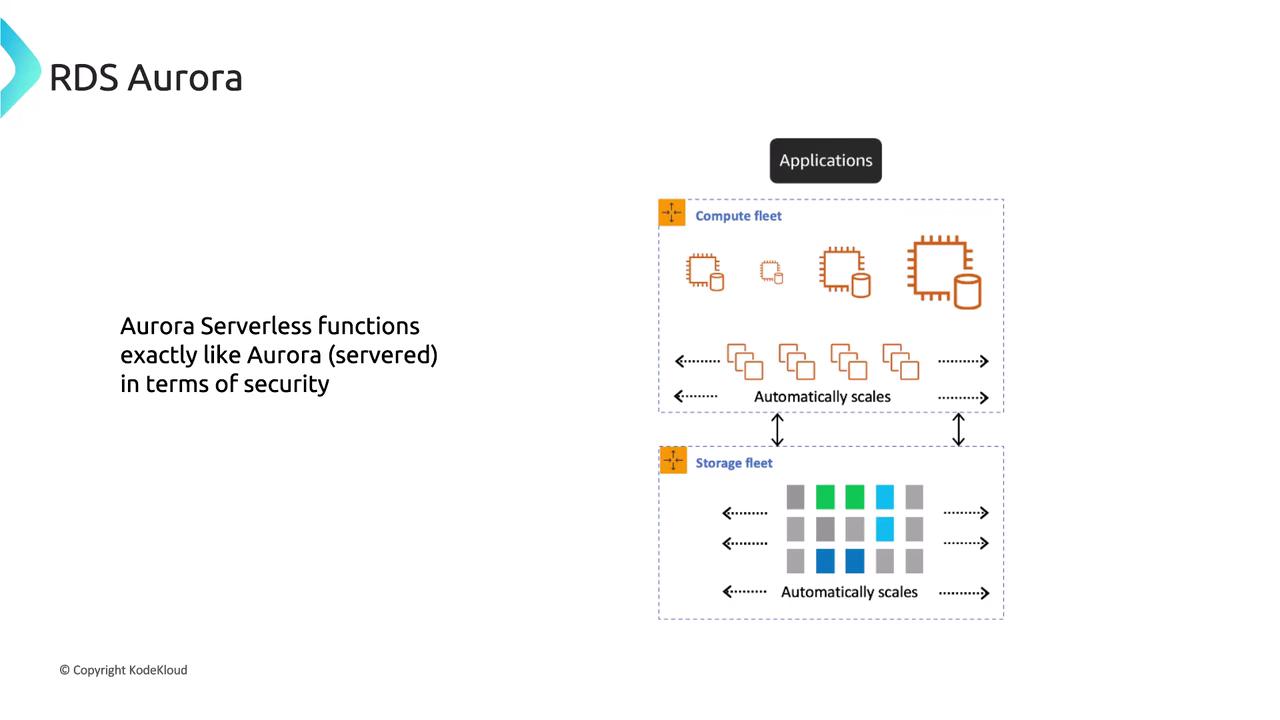 RDS Aurora

Aurora Serverless functions exactly like Aurora (servered) in terms of security

Applications

Compute fleet

Automatically scales

Storage fleet

Automatically scales

© Copyright KodeKloud